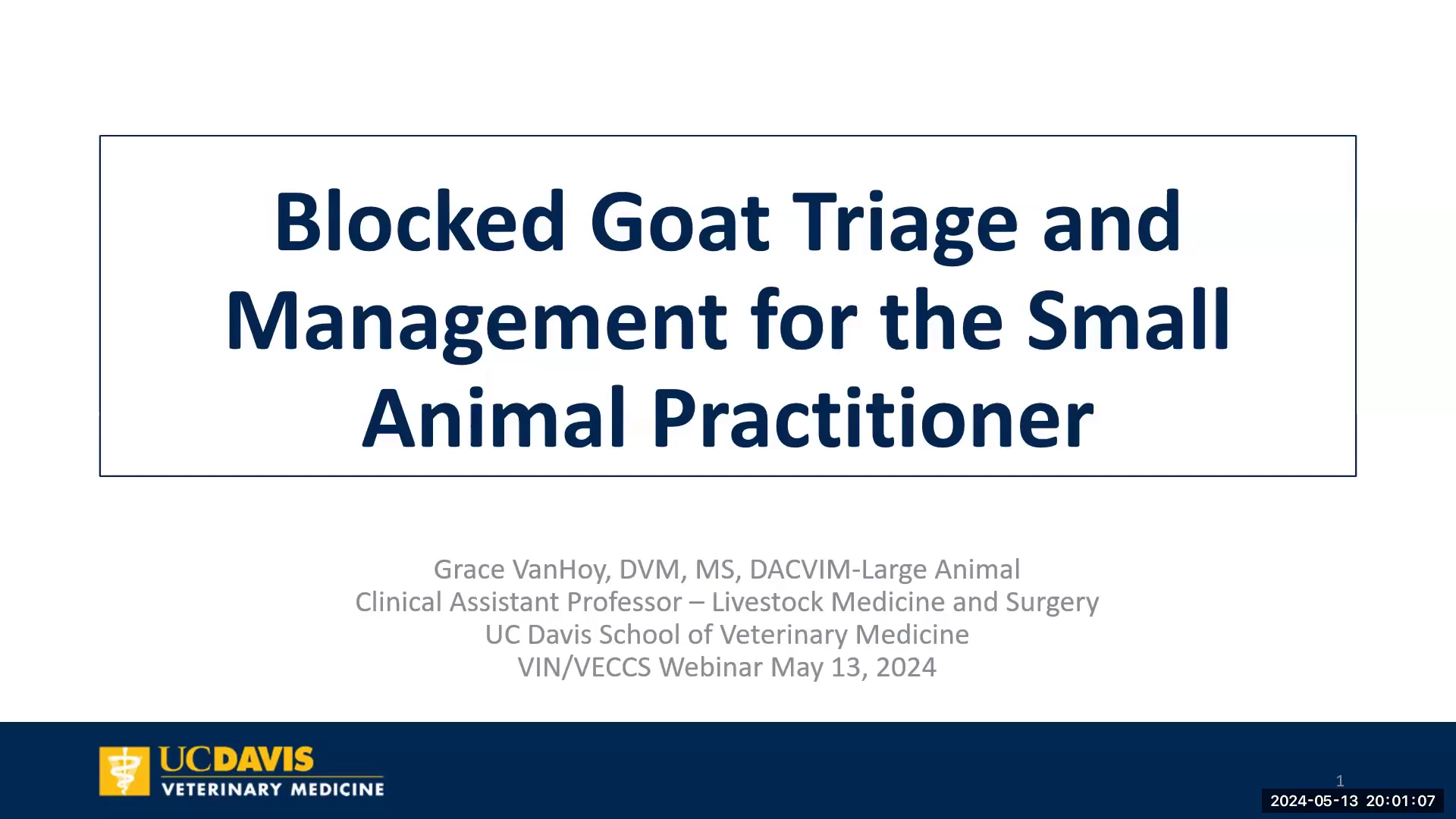 Blocked Goat Triage and Management for the Small Animal Practitioner

Grace VanHoy, DVM, MS, DACVIM-Large Animal
Clinical Assistant Professor – Livestock Medicine and Surgery
UC Davis School of Veterinary Medicine
VIN/VECCS Webinar May 13, 2024

UCDAVIS
VETERINARY MEDICINE

1

2024-05-13 20:01:07